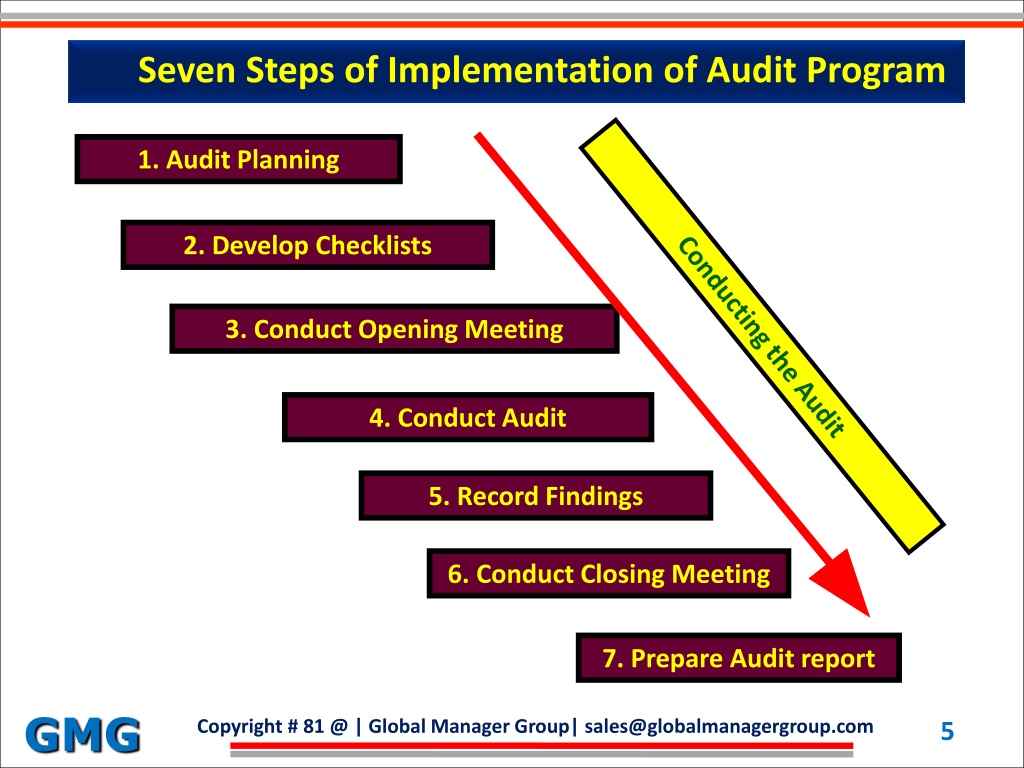 Seven Steps of Implementation of Audit Program

1. Audit Planning

2. Develop Checklists

3. Conduct Opening Meeting

4. Conduct Audit

5. Record Findings

6. Conduct Closing Meeting

7. Prepare Audit report

Conducting the Audit

GMG

Copyright # 81 @ | Global Manager Group| sales@globalmanagergroup.com

5